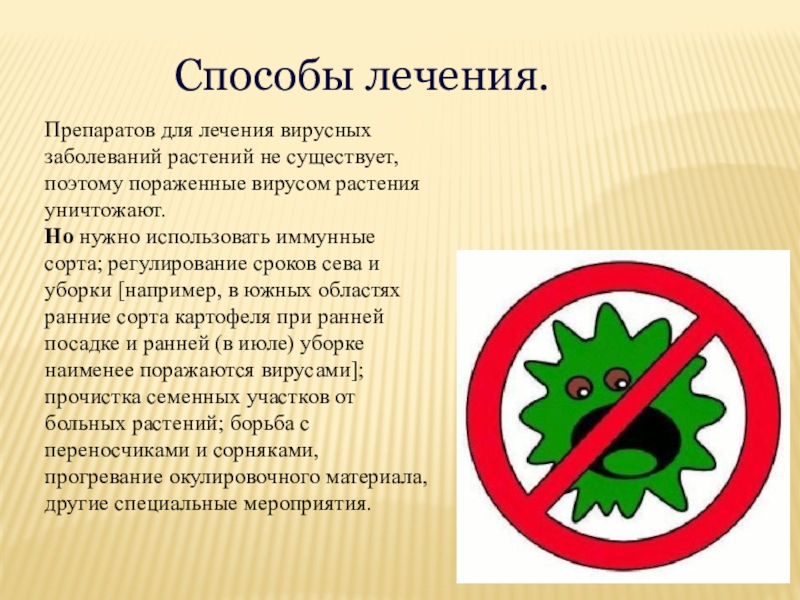 Способы лечения.

Препаратов для лечения вирусных заболеваний растений не существует, поэтому пораженные вирусом растения уничтожают.
Но нужно использовать иммунные сорта; регулирование сроков сева и уборки [например, в южных областях ранние сорта картофеля при ранней посадке и ранней (в июле) уборке наименее поражаются вирусами]; прочистка семенных участков от больных растений; борьба с переносчиками и сорняками, прогревание окулировочного материала, другие специальные мероприятия.